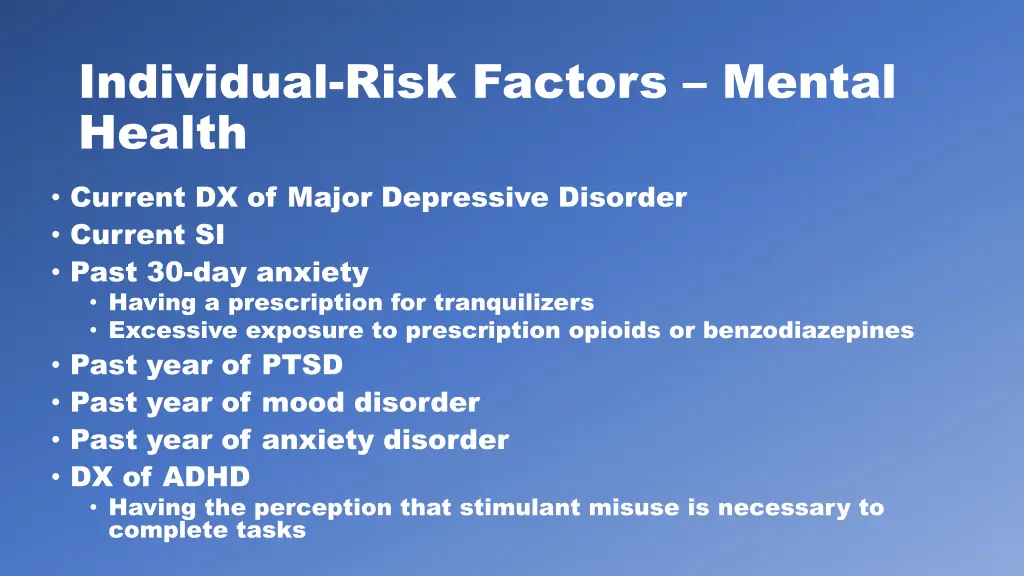 Individual-Risk Factors – Mental Health

• Current DX of Major Depressive Disorder
• Current SI
• Past 30-day anxiety
  • Having a prescription for tranquilizers
  • Excessive exposure to prescription opioids or benzodiazepines
• Past year of PTSD
• Past year of mood disorder
• Past year of anxiety disorder
• DX of ADHD
  • Having the perception that stimulant misuse is necessary to complete tasks